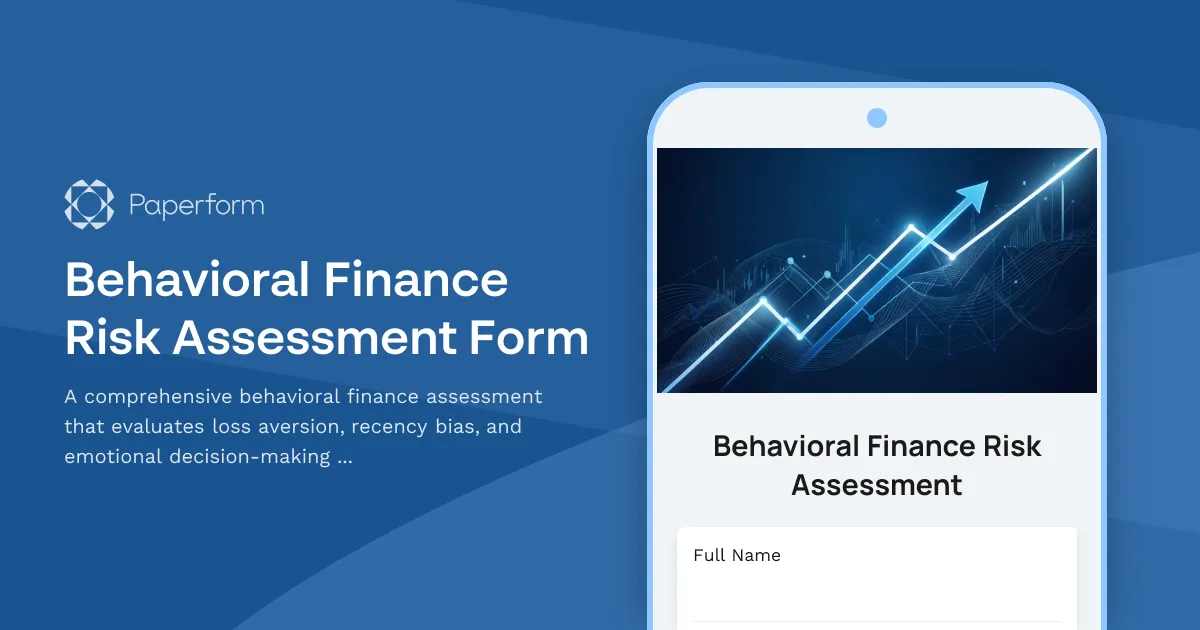 Paperform

Behavioral Finance Risk Assessment Form

A comprehensive behavioral finance assessment that evaluates loss aversion, recency bias, and emotional decision-making ...

Behavioral Finance Risk Assessment

Full Name